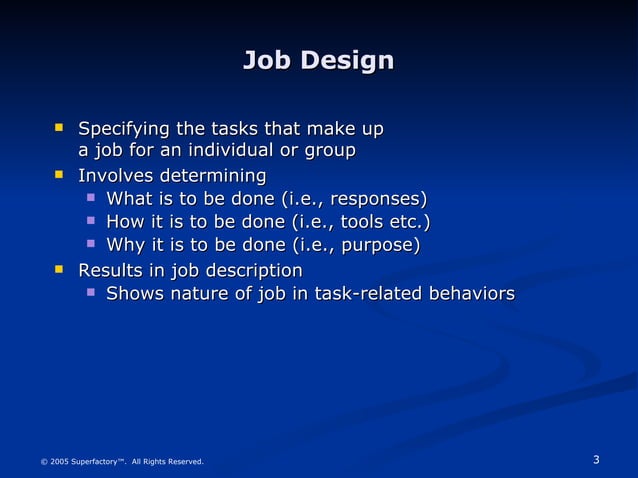 Job Design

- Specifying the tasks that make up a job for an individual or group
- Involves determining
  - What is to be done (i.e., responses)
  - How it is to be done (i.e., tools etc.)
  - Why it is to be done (i.e., purpose)
- Results in job description
  - Shows nature of job in task-related behaviors

© 2005 Superfactory™. All Rights Reserved.

3